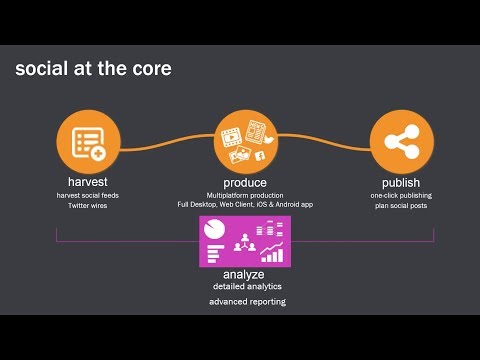 social at the core

harvest
harvest social feeds
Twitter wires

produce
Multiplatform production
Full Desktop, Web Client, iOS & Android app

publish
one-click publishing
plan social posts

analyze
detailed analytics
advanced reporting